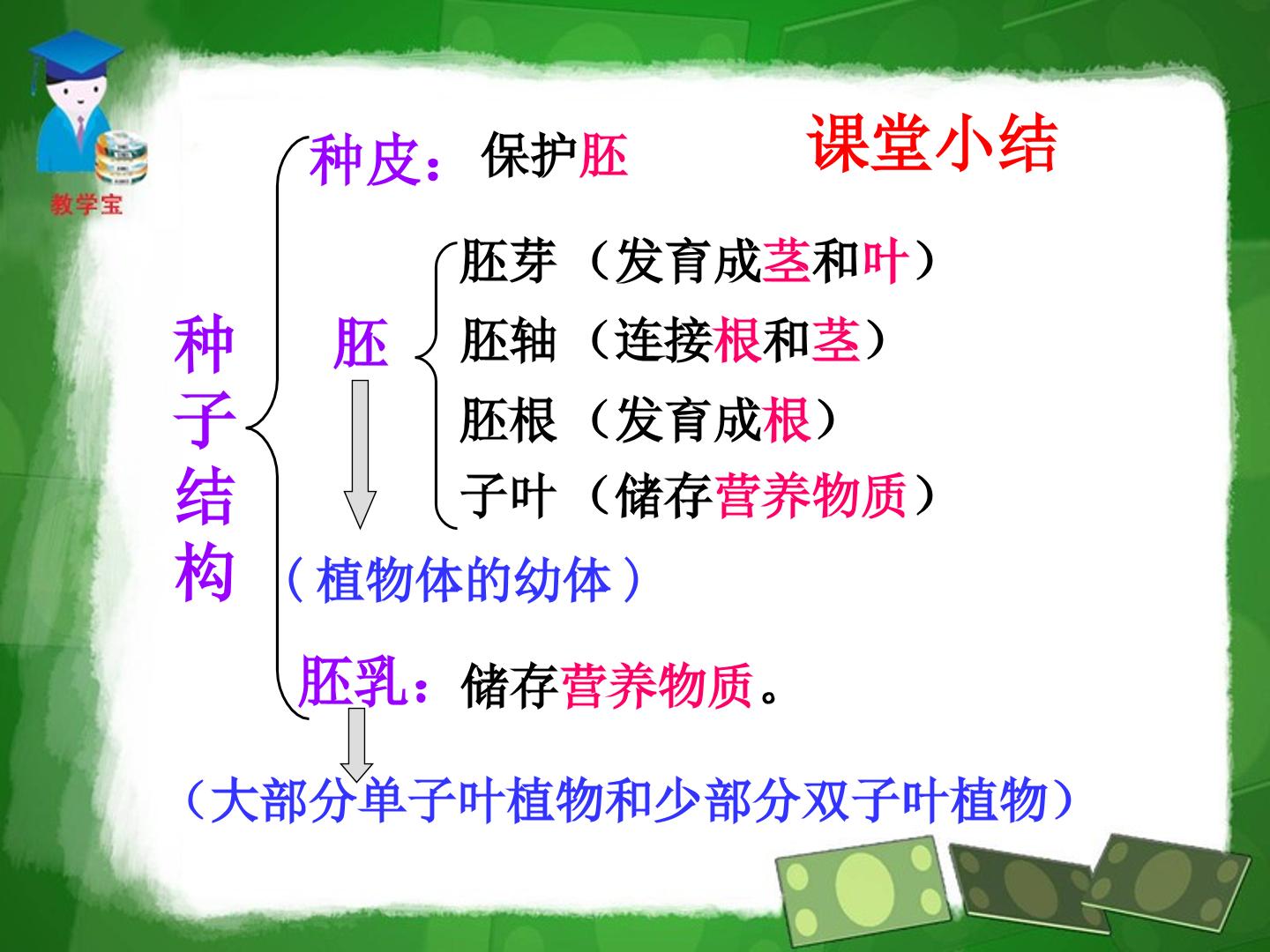 教学宝

课堂小结

种子结构

种皮：保护胚

胚

胚芽（发育成茎和叶）
胚轴（连接根和茎）
胚根（发育成根）
子叶（储存营养物质）

（植物体的幼体）

胚乳：储存营养物质。

（大部分单子叶植物和少部分双子叶植物）